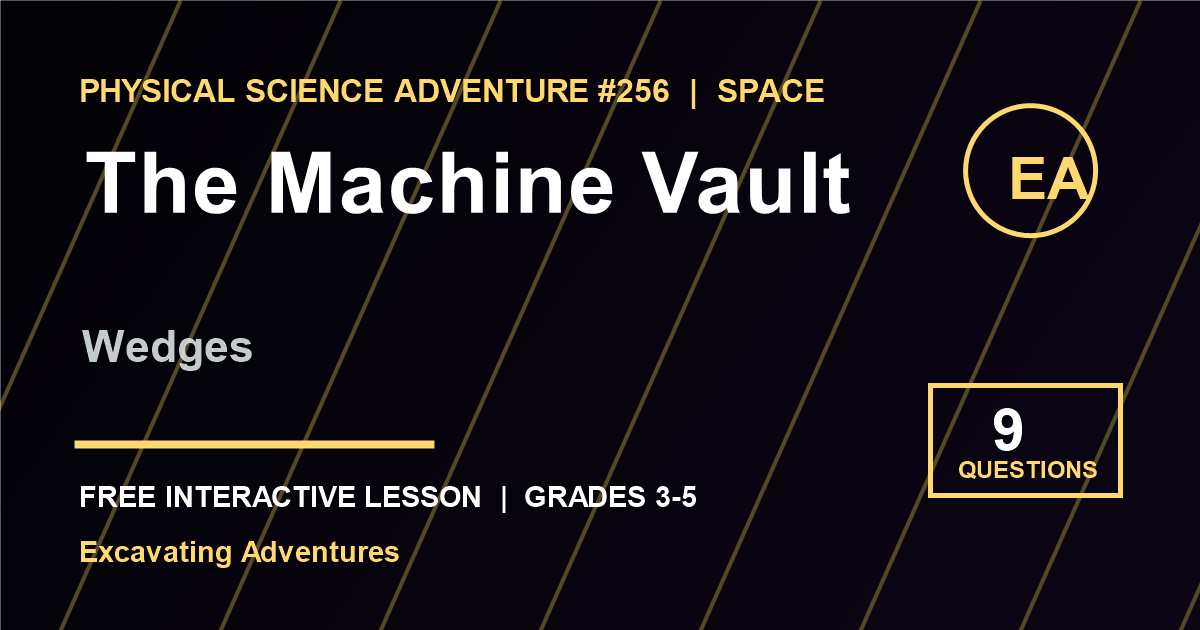 PHYSICAL SCIENCE ADVENTURE #256 | SPACE

The Machine Vault

EA

Wedges

9
QUESTIONS

FREE INTERACTIVE LESSON | GRADES 3-5

Excavating Adventures